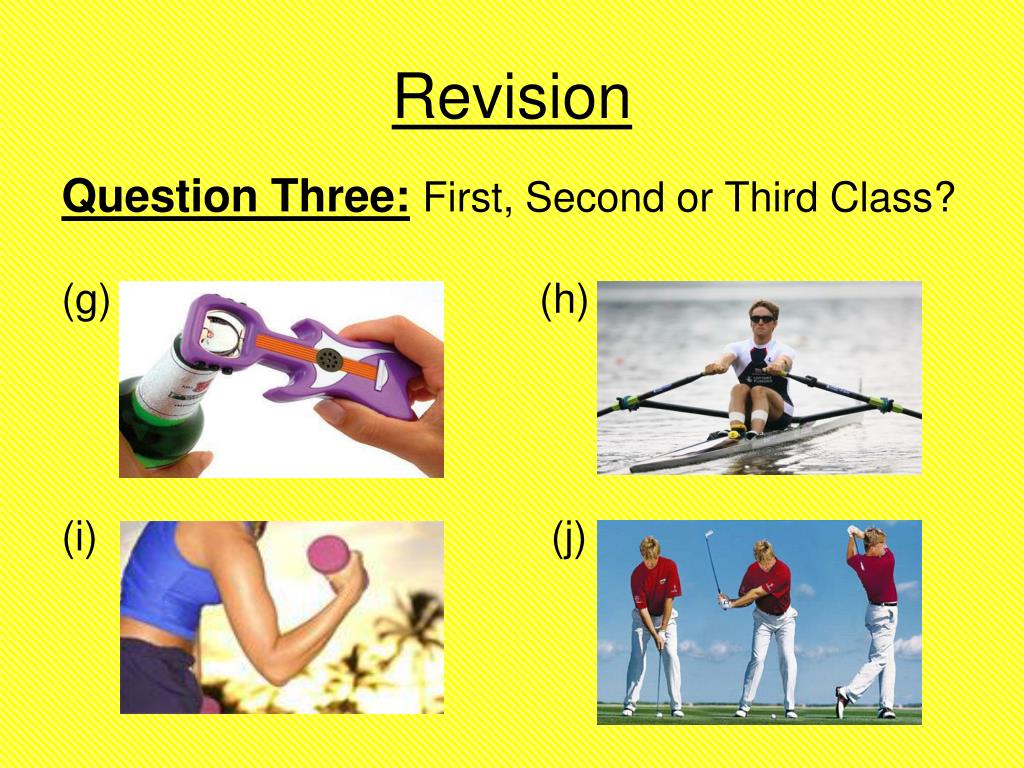 Revision

Question Three: First, Second or Third Class?

(g)

(h)

(i)

(j)